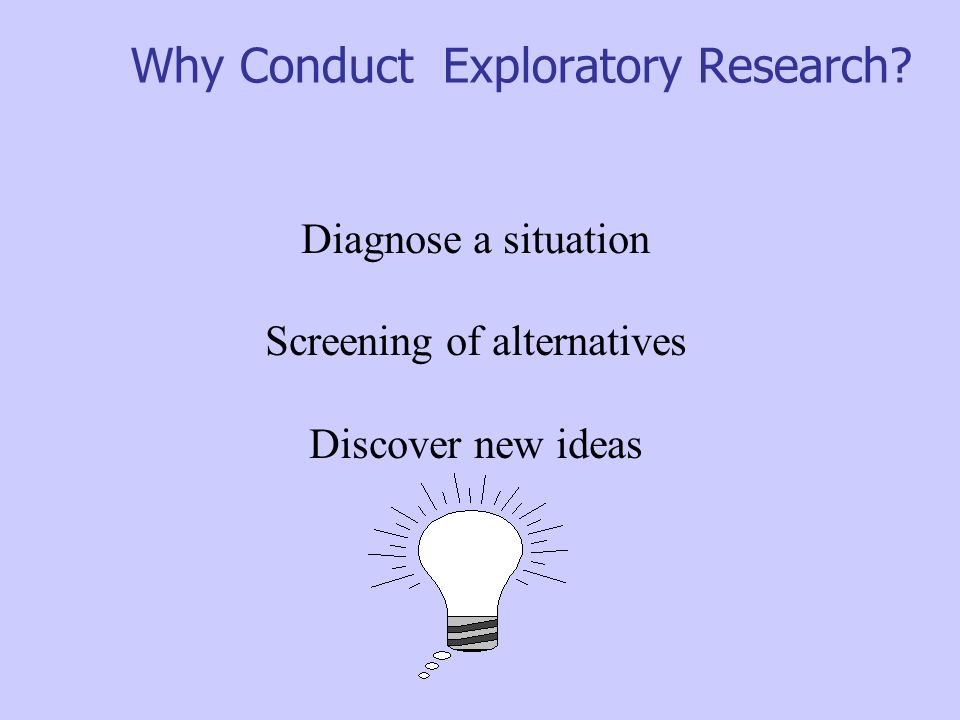 Why Conduct Exploratory Research?

Diagnose a situation

Screening of alternatives

Discover new ideas